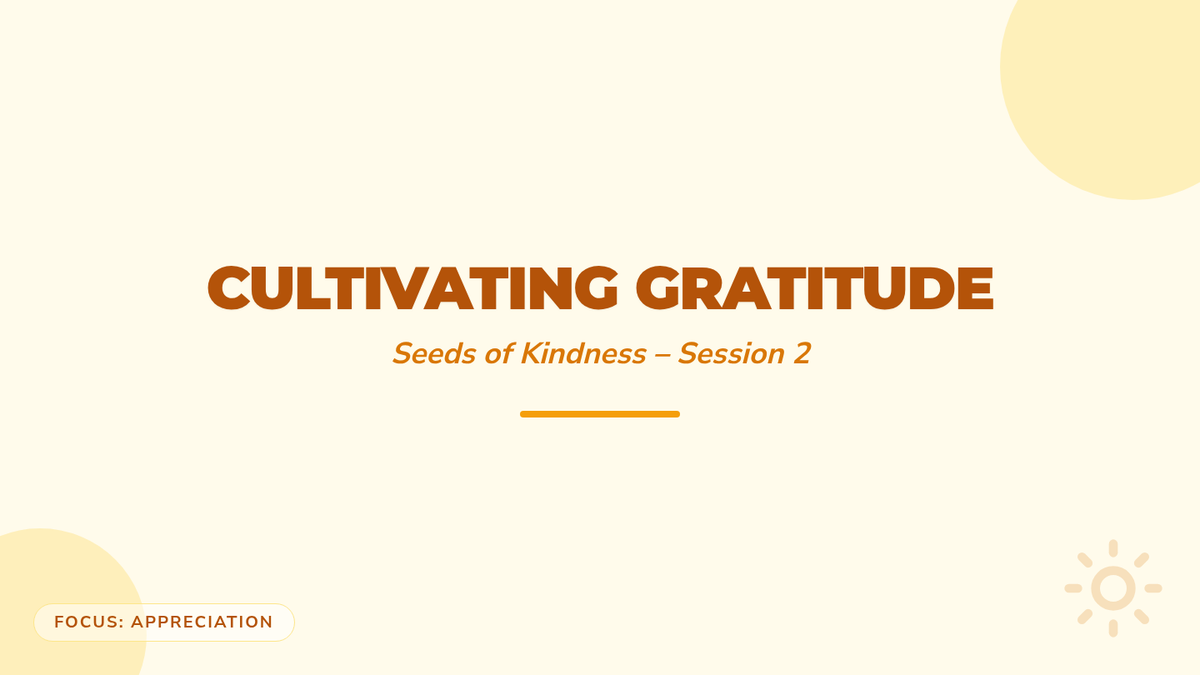 CULTIVATING GRATITUDE

Seeds of Kindness – Session 2

FOCUS: APPRECIATION